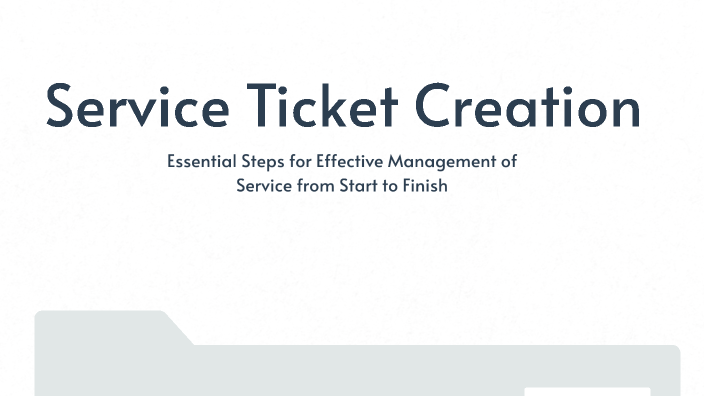 Service Ticket Creation

Essential Steps for Effective Management of Service from Start to Finish